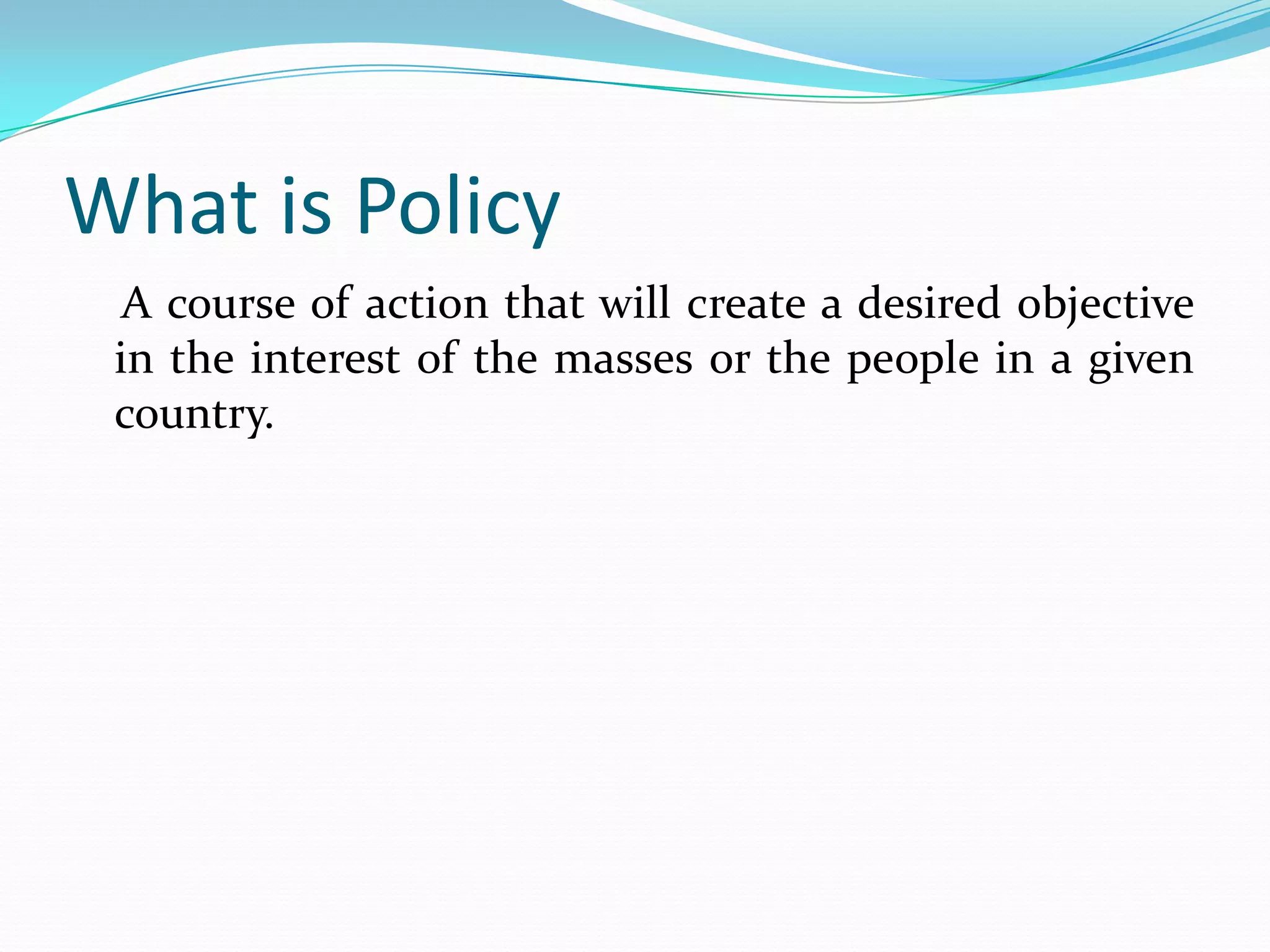 What is Policy

A course of action that will create a desired objective in the interest of the masses or the people in a given country.